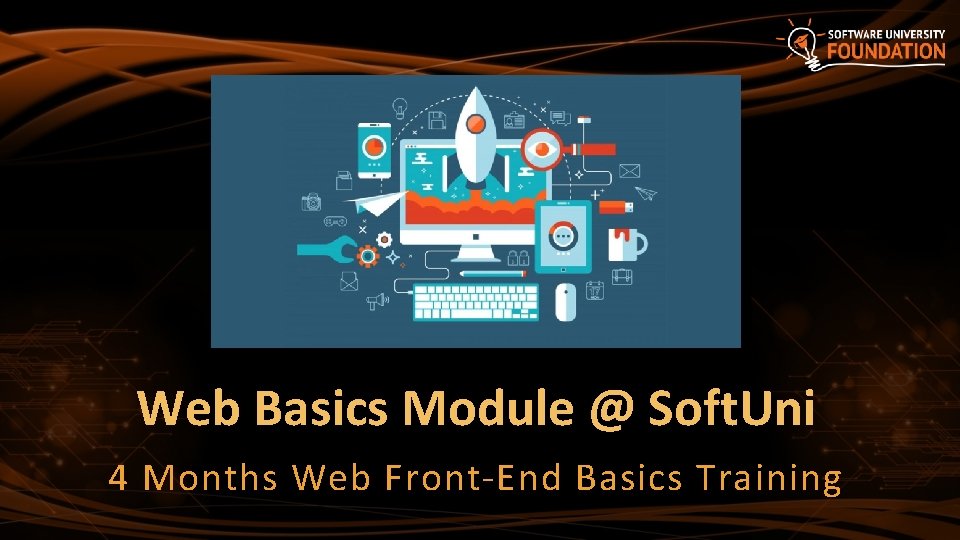 SOFTWARE UNIVERSITY
FOUNDATION

Web Basics Module @ SoftUni

4 Months Web Front-End Basics Training